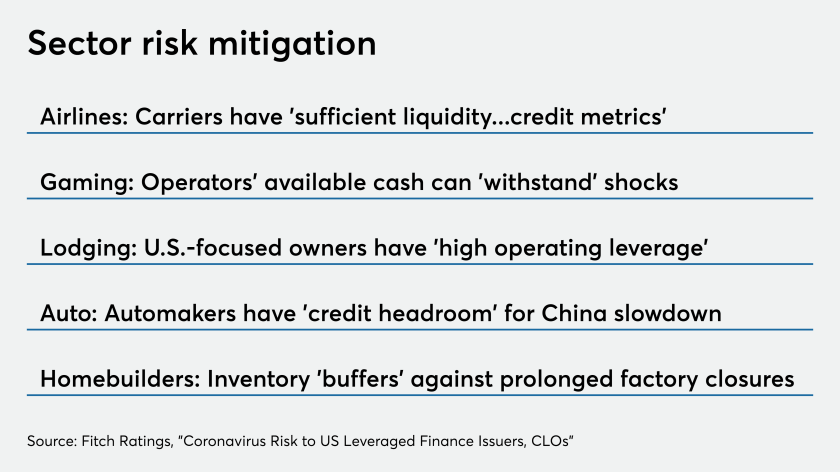 Sector risk mitigation

Airlines: Carriers have 'sufficient liquidity...credit metrics'

Gaming: Operators' available cash can 'withstand' shocks

Lodging: U.S.-focused owners have 'high operating leverage'

Auto: Automakers have 'credit headroom' for China slowdown

Homebuilders: Inventory 'buffers' against prolonged factory closures

Source: Fitch Ratings, "Coronavirus Risk to US Leveraged Finance Issuers, CLOs"